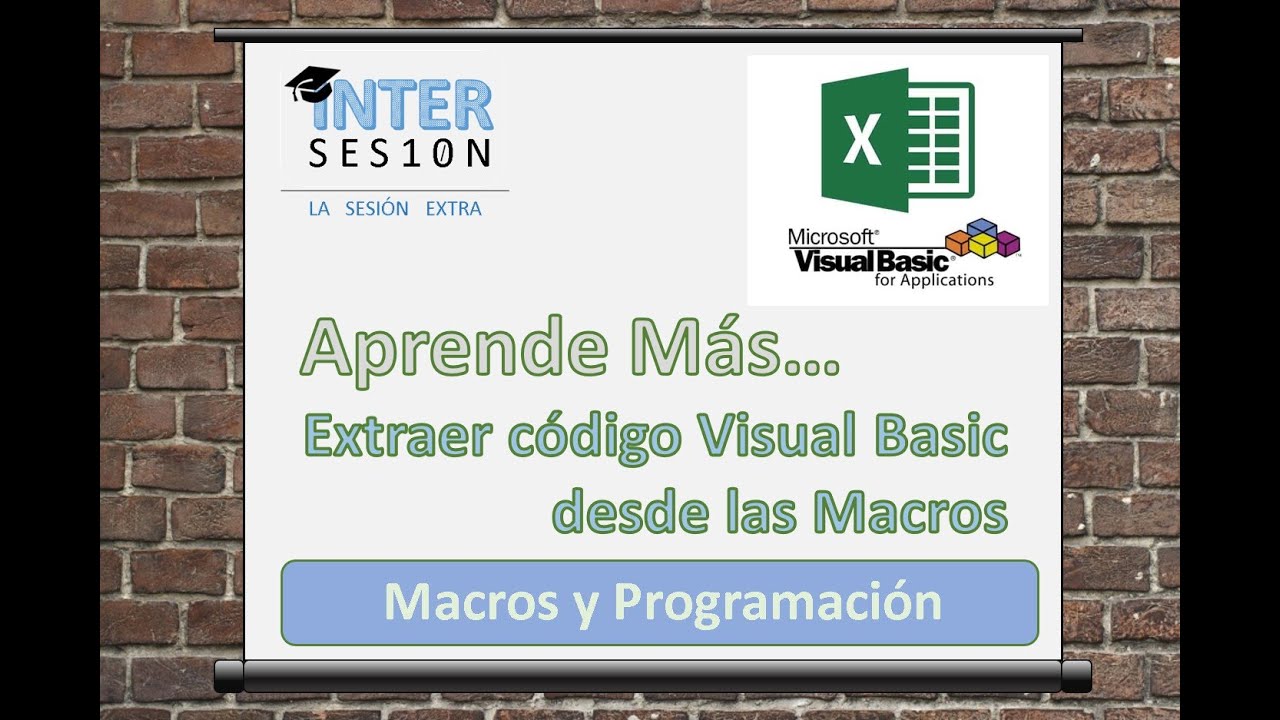 INTER
SES10N
LA SESIÓN EXTRA

X

Microsoft®
Visual Basic®
for Applications

Aprende Más...
Extraer código Visual Basic desde las Macros

Macros y Programación